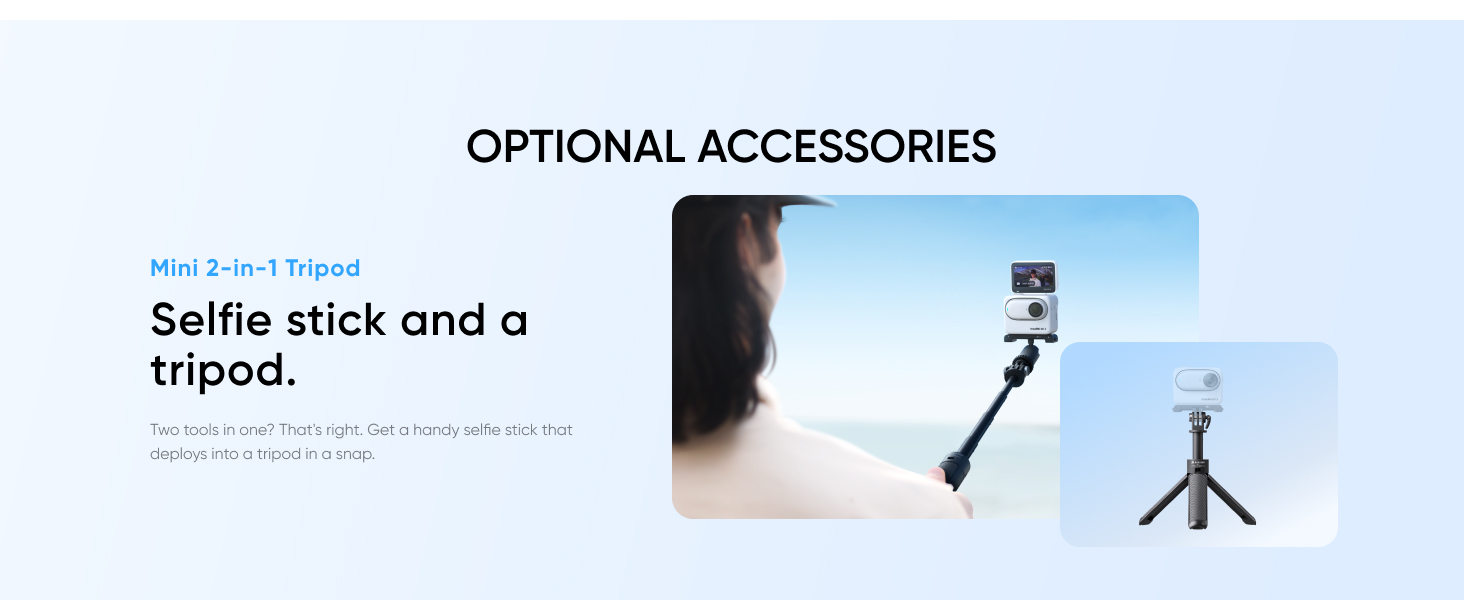 OPTIONAL ACCESSORIES

Mini 2-in-1 Tripod

Selfie stick and a tripod.

Two tools in one? That's right. Get a handy selfie stick that deploys into a tripod in a snap.